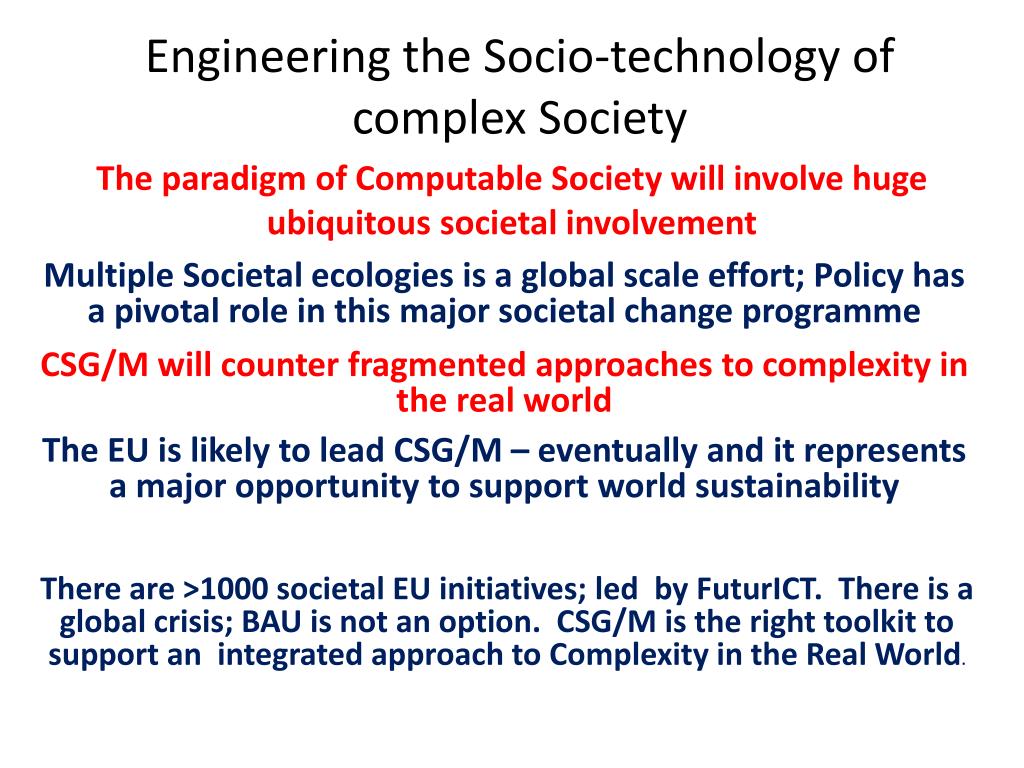 Engineering the Socio-technology of complex Society

The paradigm of Computable Society will involve huge ubiquitous societal involvement

Multiple Societal ecologies is a global scale effort; Policy has a pivotal role in this major societal change programme

CSG/M will counter fragmented approaches to complexity in the real world

The EU is likely to lead CSG/M – eventually and it represents a major opportunity to support world sustainability

There are >1000 societal EU initiatives; led by FuturICT. There is a global crisis; BAU is not an option. CSG/M is the right toolkit to support an integrated approach to Complexity in the Real World.